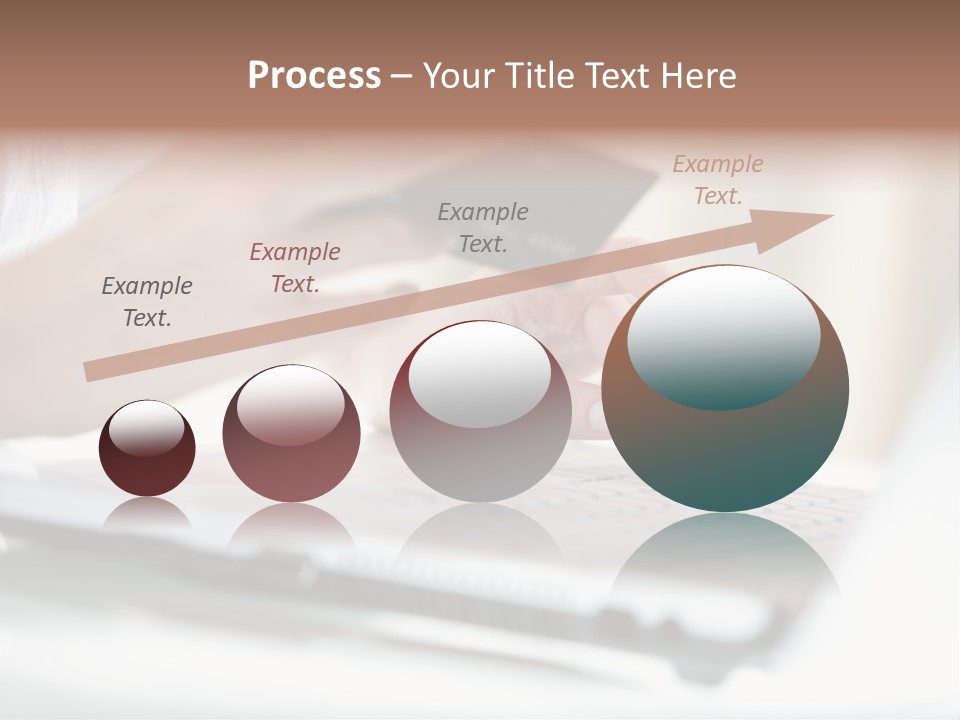 Process – Your Title Text Here

Example Text.

Example Text.

Example Text.

Example Text.